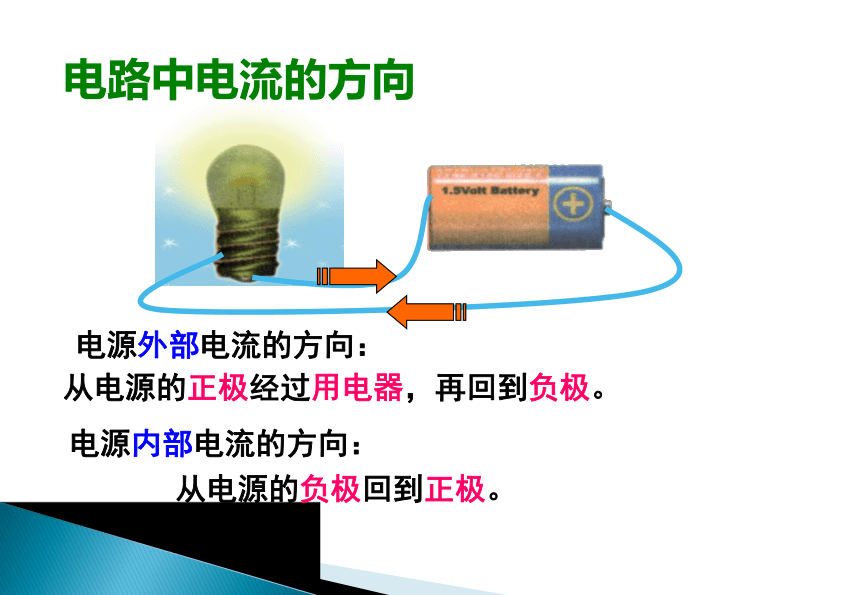 电路中电流的方向

1.5Volt Battery

+

电源外部电流的方向：

从电源的正极经过用电器，再回到负极。

电源内部电流的方向：

从电源的负极回到正极。